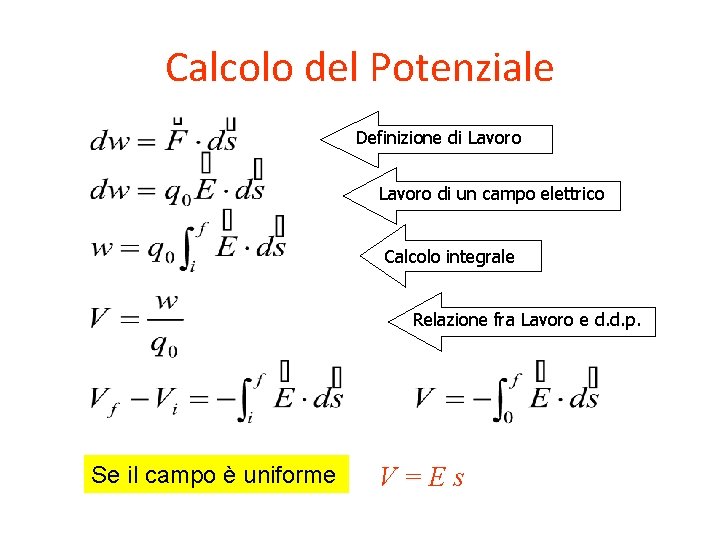 Calcolo del Potenziale

$dw = \vec{F} \cdot d\vec{s}$

Definizione di Lavoro

$dw = q_0 \vec{E} \cdot d\vec{s}$

Lavoro di un campo elettrico

$w = q_0 \int_i^f \vec{E} \cdot d\vec{s}$

Calcolo integrale

$V = \frac{w}{q_0}$

Relazione fra Lavoro e d.d.p.

$V_f - V_i = -\int_i^f \vec{E} \cdot d\vec{s}$

$V = -\int_0^f \vec{E} \cdot d\vec{s}$

Se il campo è uniforme

$V = E s$